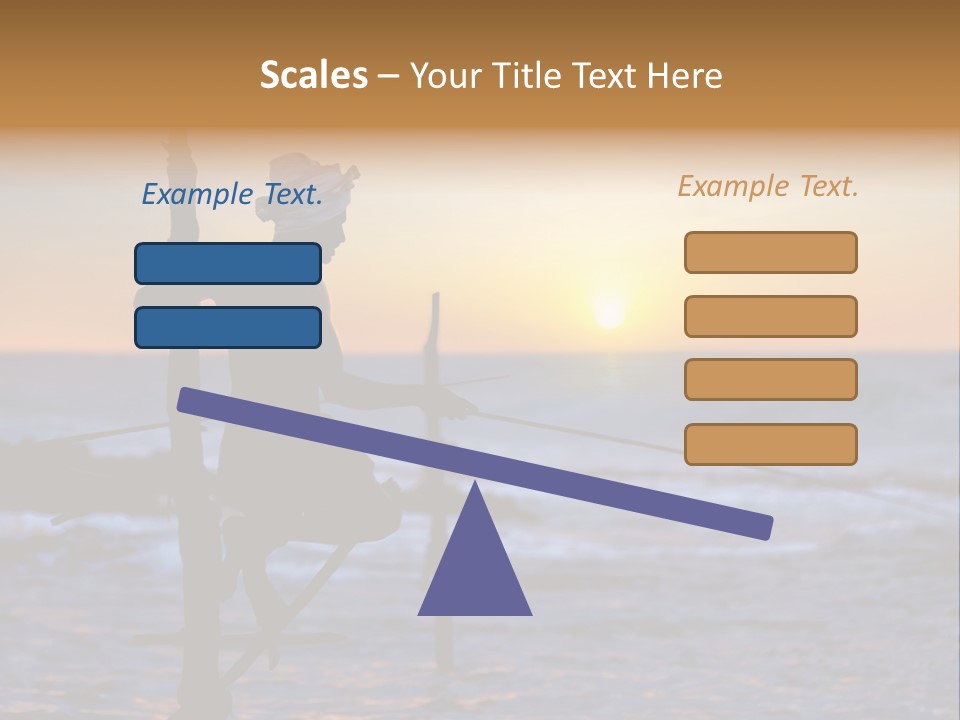 Scales – Your Title Text Here

Example Text.

Example Text.